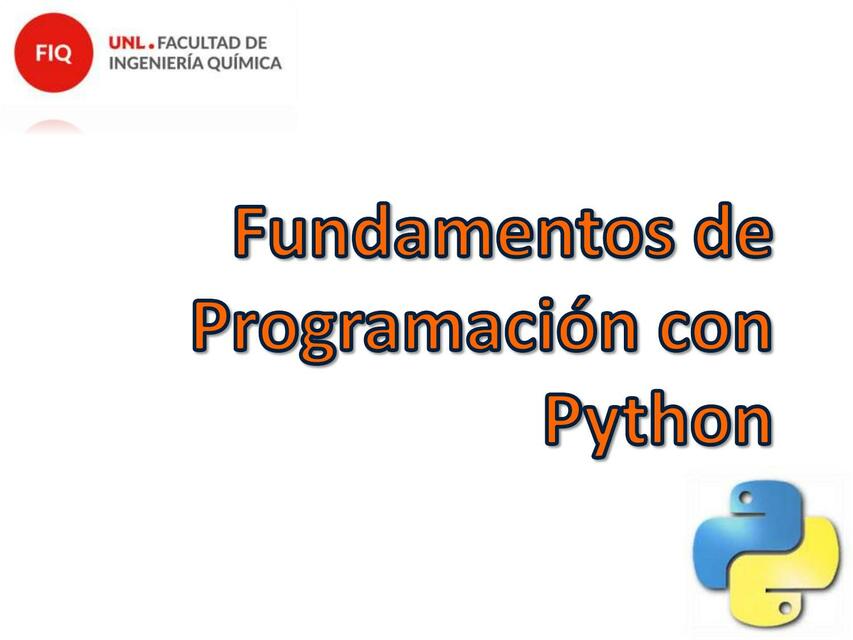 FIQ

UNL. FACULTAD DE INGENIERÍA QUÍMICA

Fundamentos de Programación con Python